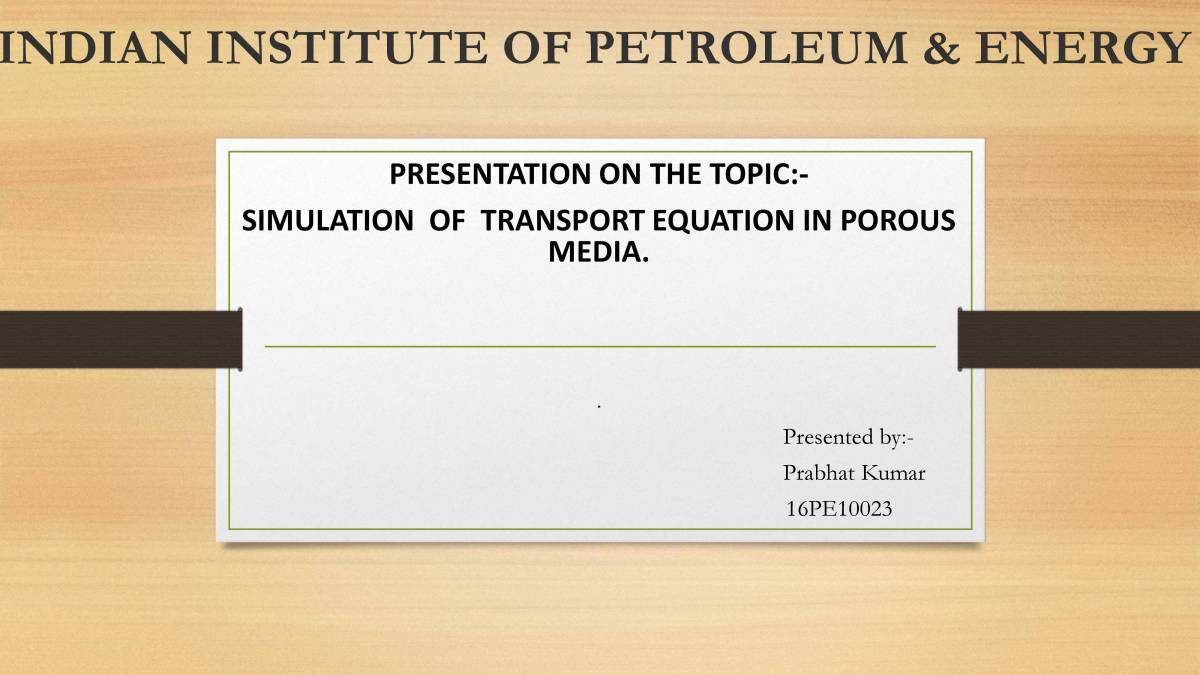 INDIAN INSTITUTE OF PETROLEUM & ENERGY

PRESENTATION ON THE TOPIC:-

SIMULATION OF TRANSPORT EQUATION IN POROUS MEDIA.

.

Presented by:-
Prabhat Kumar
16PE10023